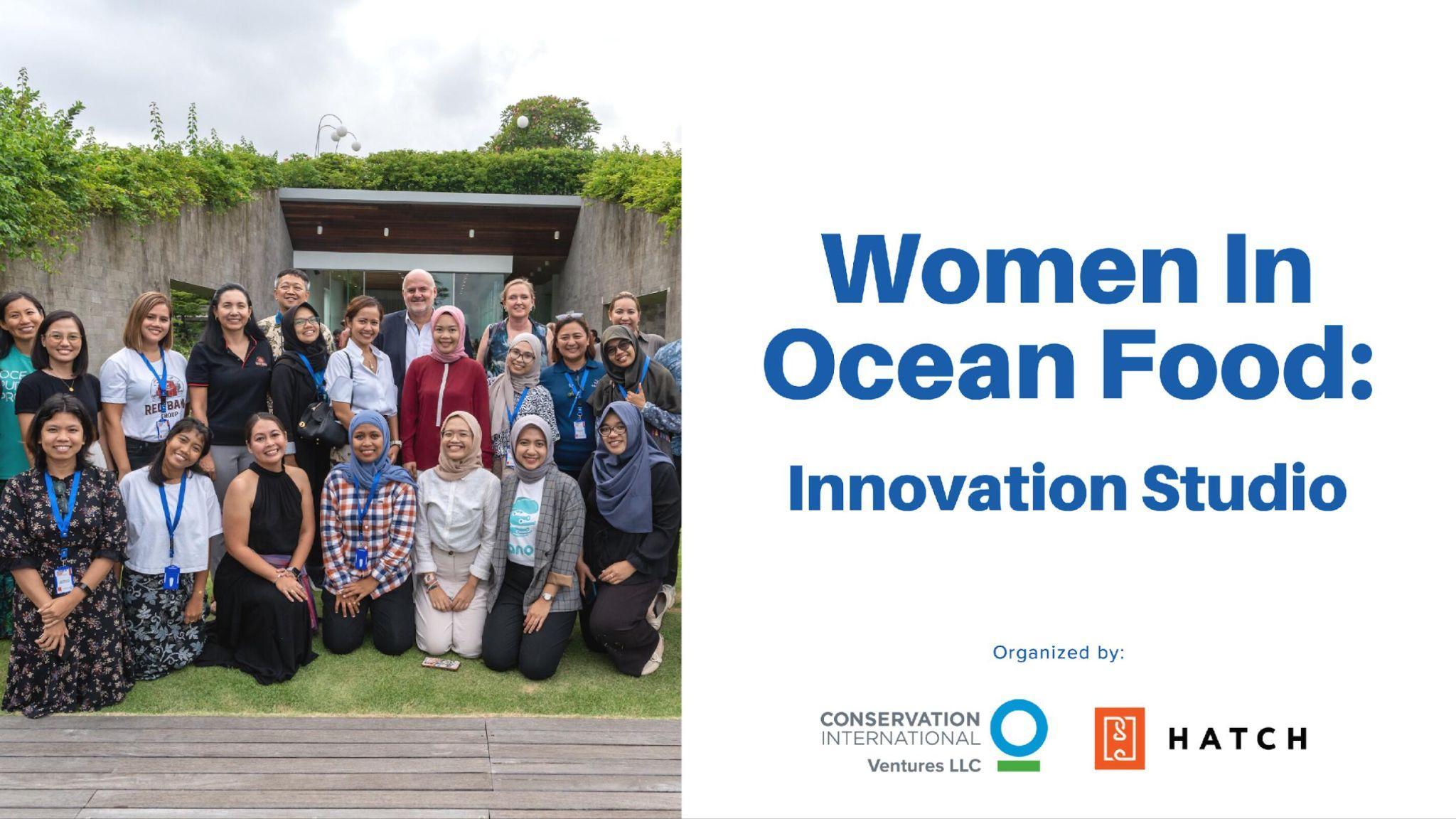 Women In Ocean Food:

Innovation Studio

Organized by:

CONSERVATION INTERNATIONAL Ventures LLC

HATCH